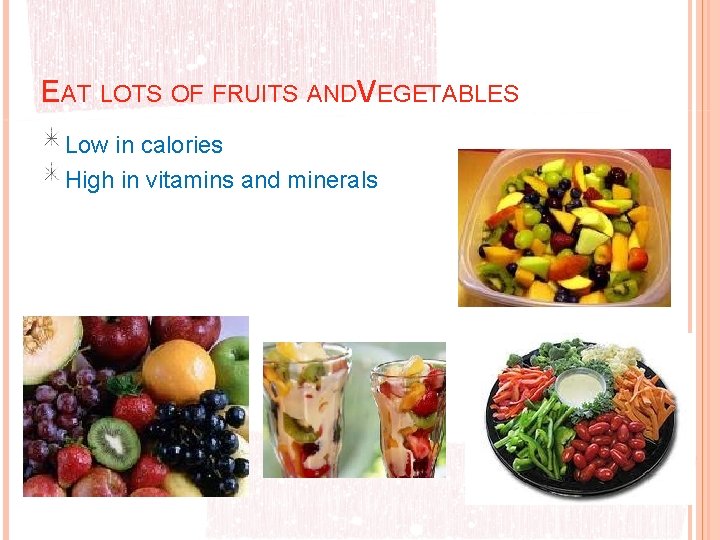 EAT LOTS OF FRUITS ANDVEGETABLES

Low in calories

High in vitamins and minerals